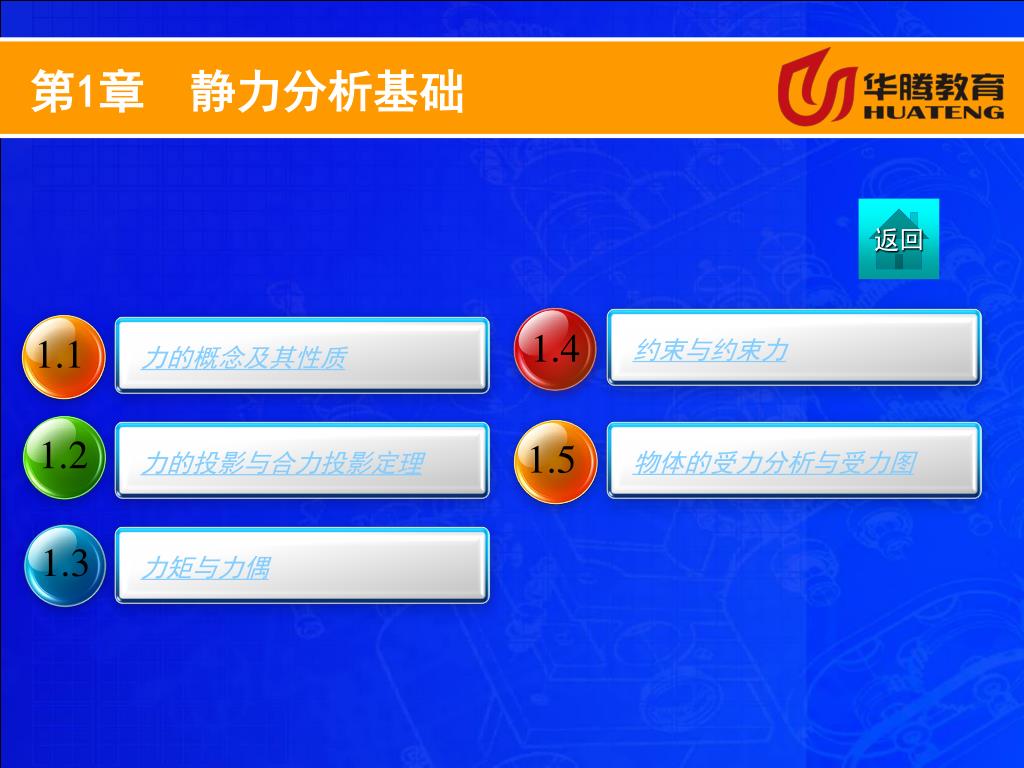 第1章　静力分析基础

华腾教育
HUATENG

返回

1.1 力的概念及其性质

1.2 力的投影与合力投影定理

1.3 力矩与力偶

1.4 约束与约束力

1.5 物体的受力分析与受力图